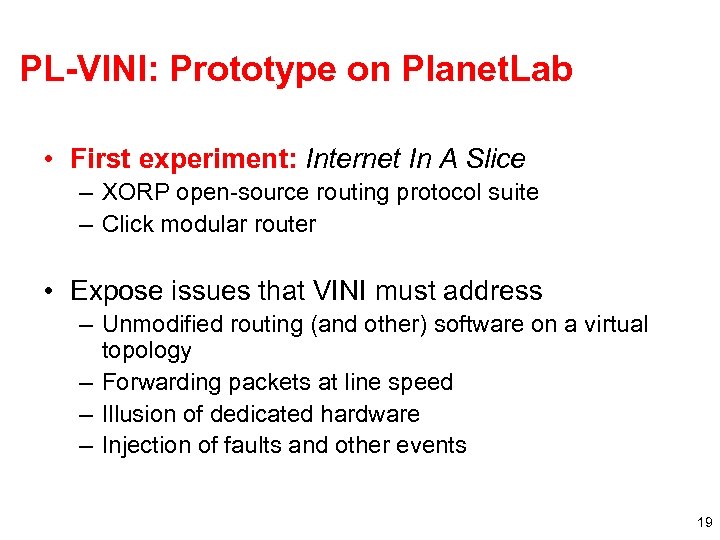 PL-VINI: Prototype on PlanetLab

• First experiment: Internet In A Slice
– XORP open-source routing protocol suite
– Click modular router

• Expose issues that VINI must address
– Unmodified routing (and other) software on a virtual topology
– Forwarding packets at line speed
– Illusion of dedicated hardware
– Injection of faults and other events

19